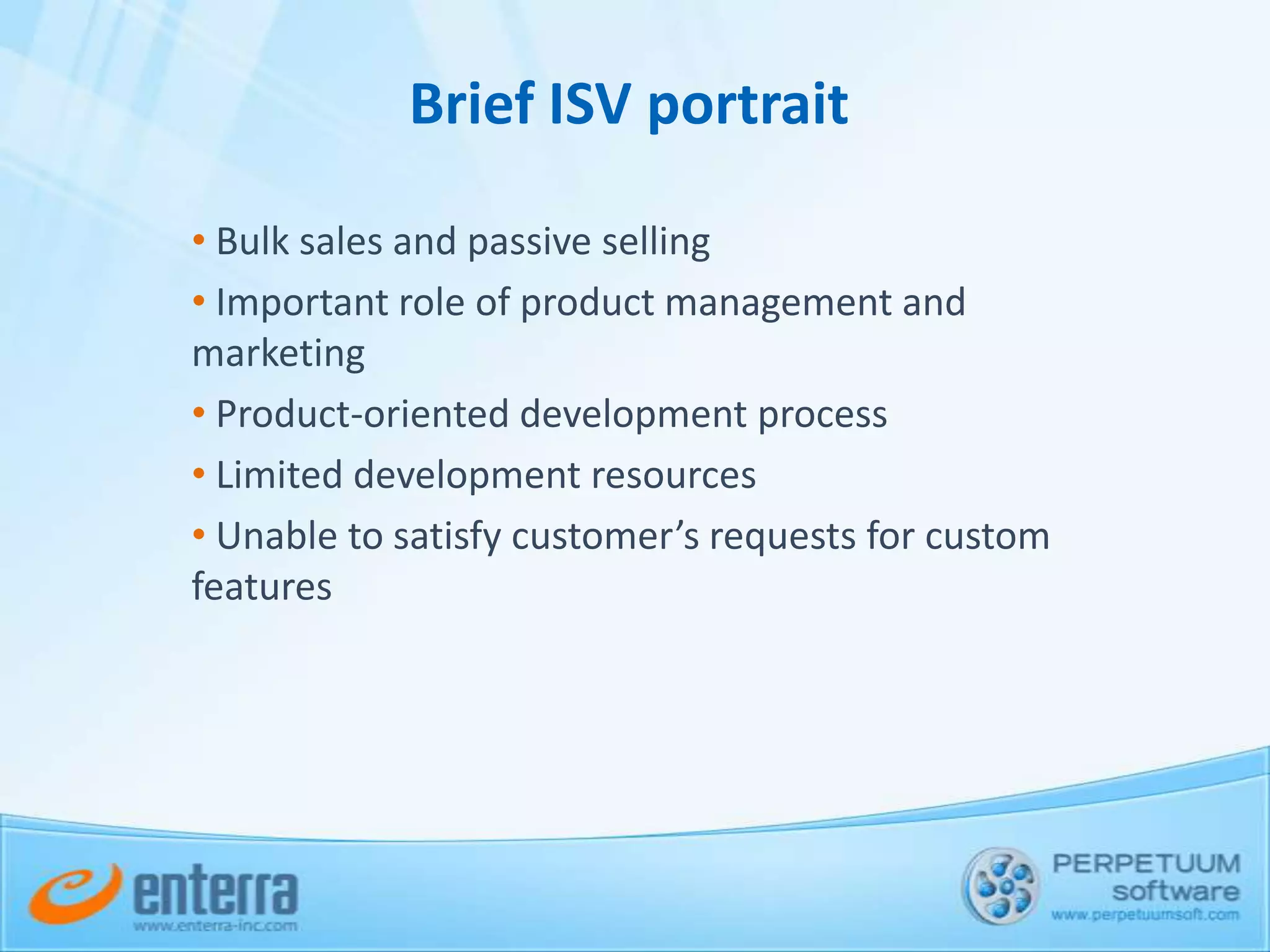 Brief ISV portrait

• Bulk sales and passive selling

• Important role of product management and marketing

• Product-oriented development process

• Limited development resources

• Unable to satisfy customer’s requests for custom features

enterra
www.enterra-inc.com

PERPETUUM
software
www.perpetuumsoft.com